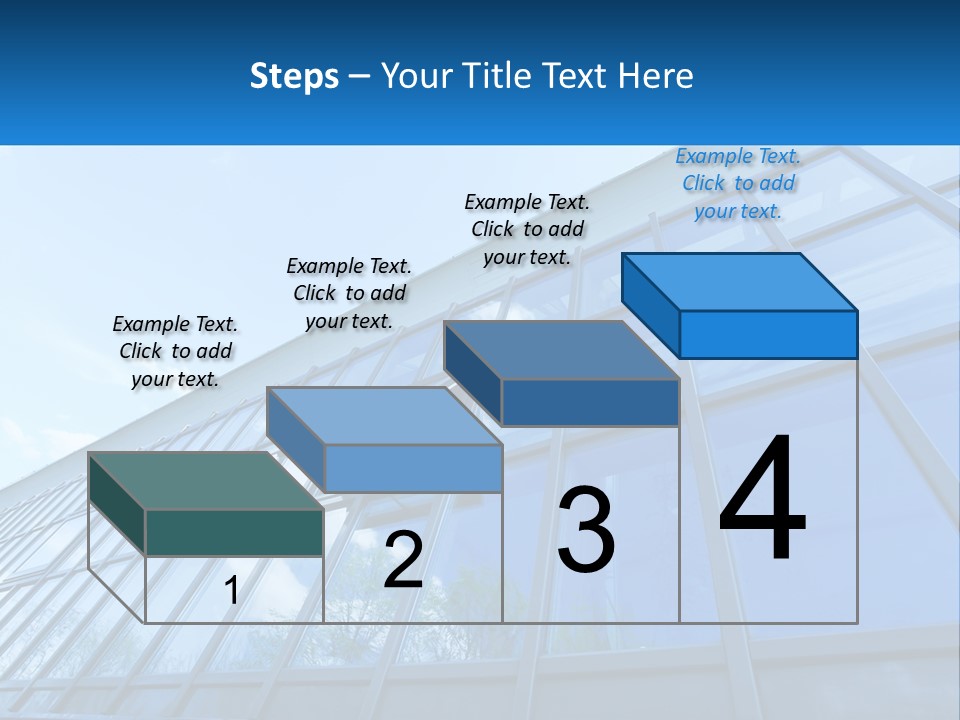 Steps – Your Title Text Here

Example Text. Click to add your text.

Example Text. Click to add your text.

Example Text. Click to add your text.

Example Text. Click to add your text.

1

2

3

4